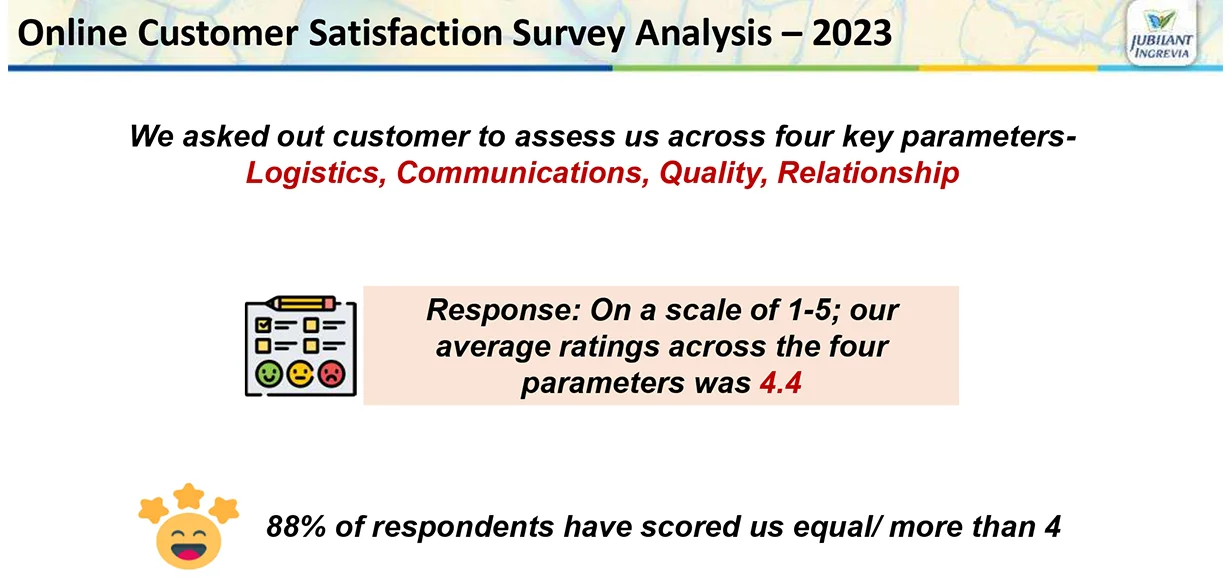 Online Customer Satisfaction Survey Analysis – 2023

JUBILANT INGREVIA

We asked out customer to assess us across four key parameters- Logistics, Communications, Quality, Relationship

Response: On a scale of 1-5; our average ratings across the four parameters was 4.4

88% of respondents have scored us equal/ more than 4